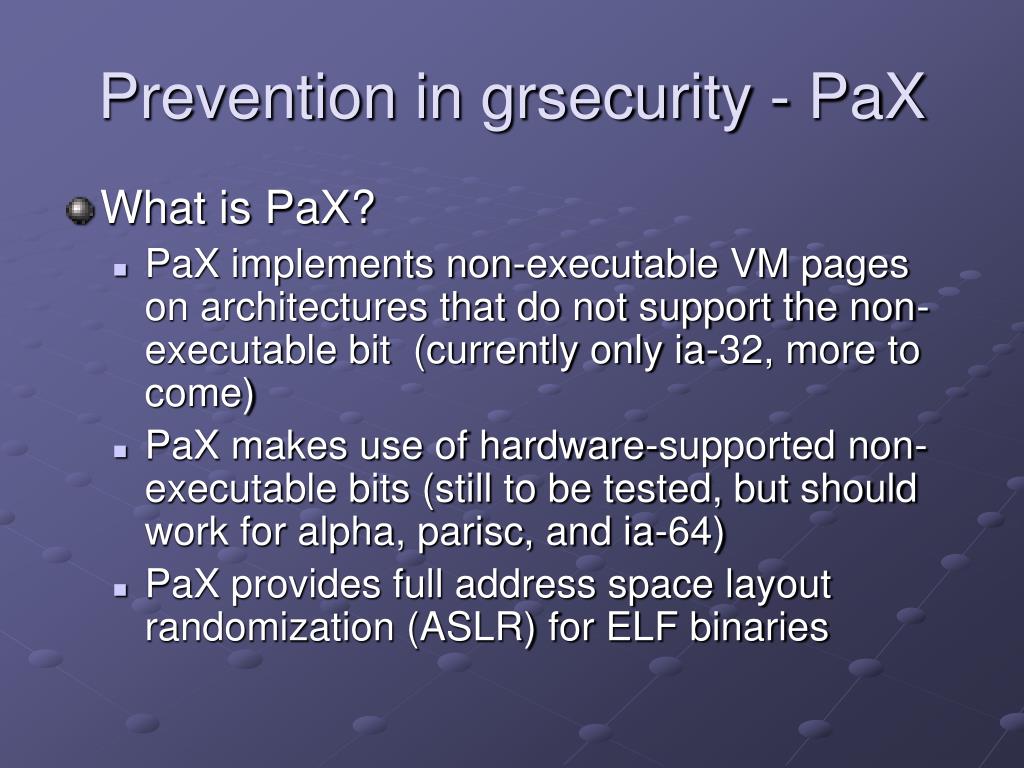 Prevention in grsecurity - PaX

What is PaX?

PaX implements non-executable VM pages on architectures that do not support the non-executable bit (currently only ia-32, more to come)

PaX makes use of hardware-supported non-executable bits (still to be tested, but should work for alpha, parisc, and ia-64)

PaX provides full address space layout randomization (ASLR) for ELF binaries